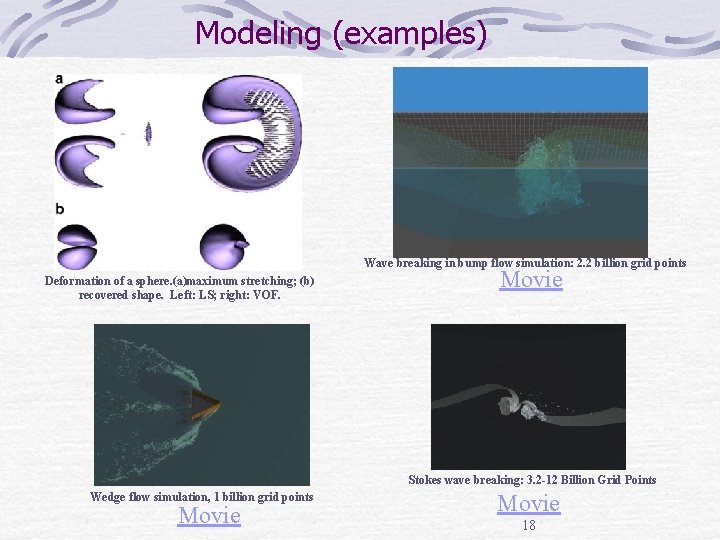 Modeling (examples)

a

b

Deformation of a sphere.(a)maximum stretching; (b) recovered shape. Left: LS; right: VOF.

Wave breaking in bump flow simulation: 2.2 billion grid points

Movie

Wedge flow simulation, 1 billion grid points

Movie

Stokes wave breaking: 3.2-12 Billion Grid Points

Movie

18